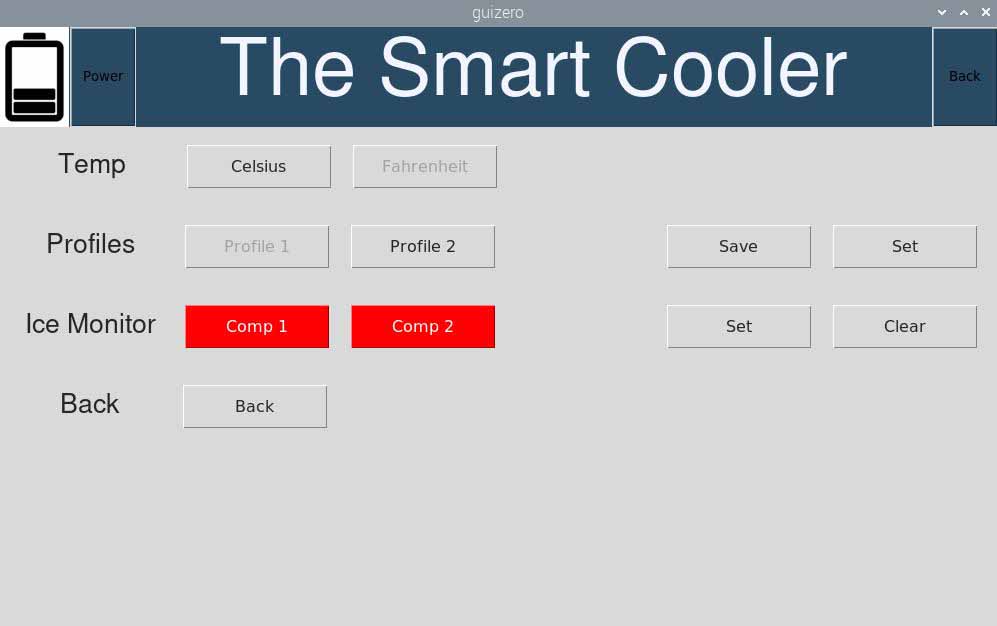 guizero

Power

The Smart Cooler

Back

Temp Celsius Fahrenheit

Profiles Profile 1 Profile 2 Save Set

Ice Monitor Comp 1 Comp 2 Set Clear

Back Back